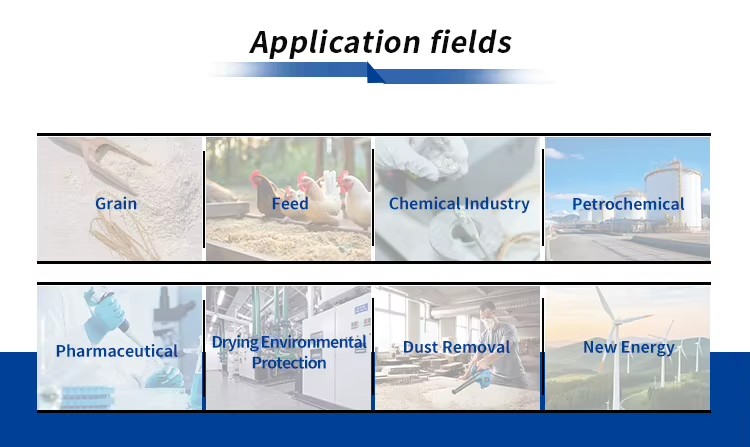 Application fields

Grain

Feed

Chemical Industry

Petrochemical

Pharmaceutical

Drying Environmental Protection

Dust Removal

New Energy